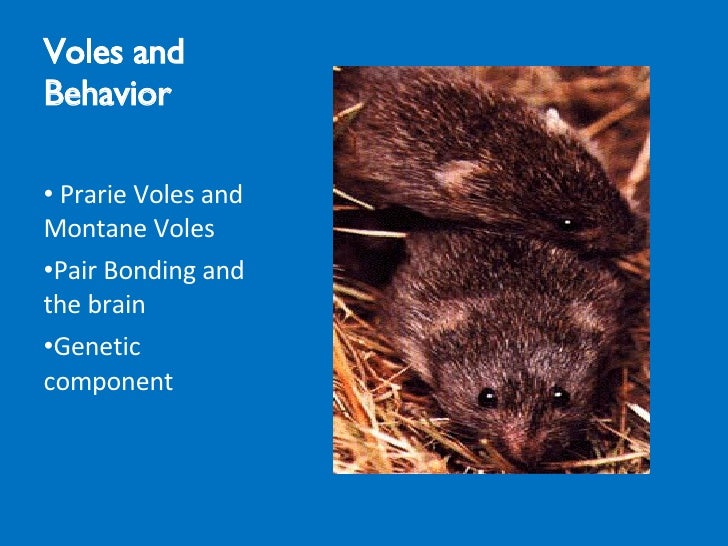 Voles and Behavior

• Prarie Voles and Montane Voles

•Pair Bonding and the brain

•Genetic component